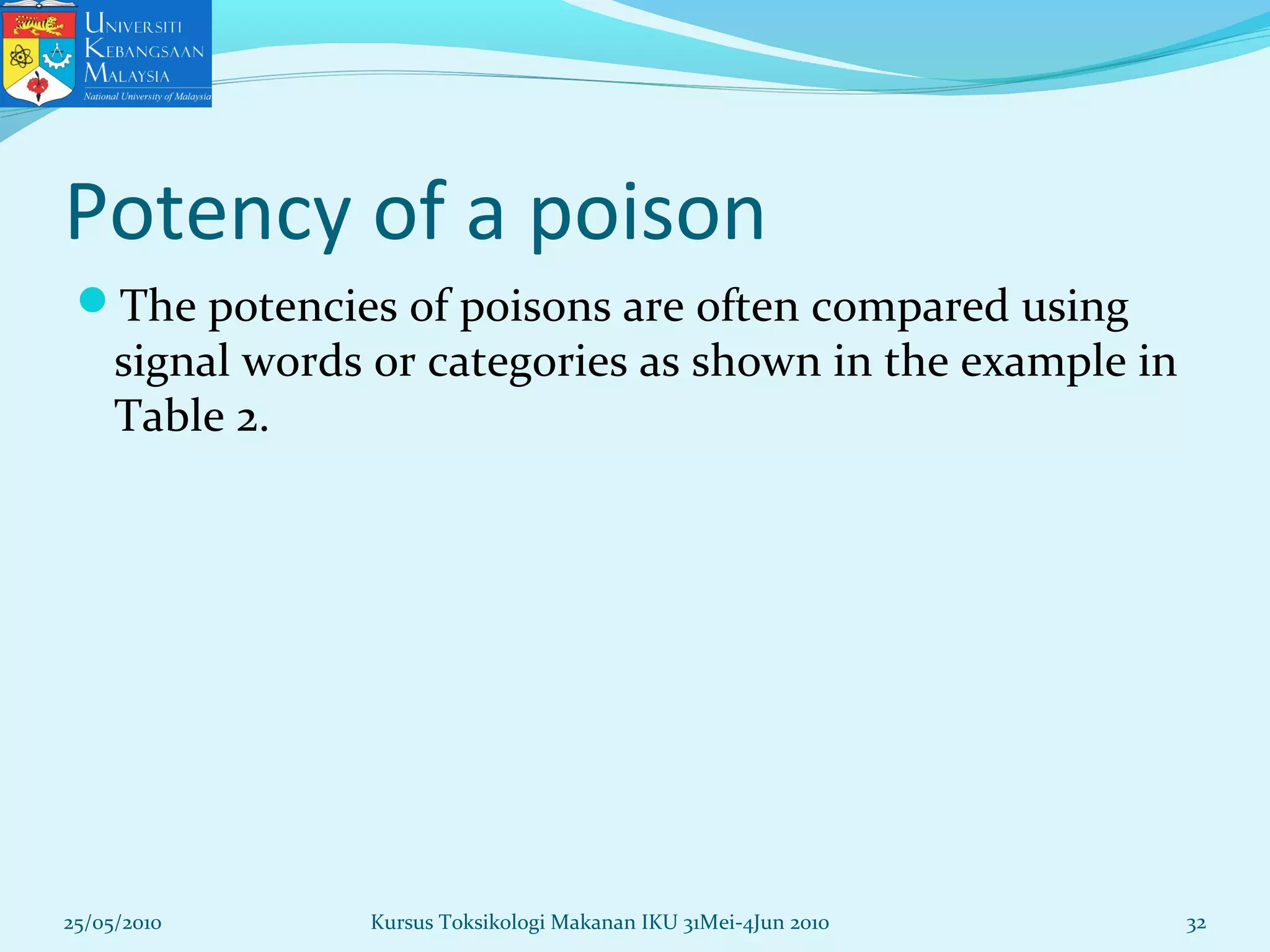 UNIVERSITI
KEBANGSAAN
MALAYSIA
National University of Malaysia

Potency of a poison

The potencies of poisons are often compared using signal words or categories as shown in the example in Table 2.

25/05/2010 Kursus Toksikologi Makanan IKU 31Mei-4Jun 2010 32